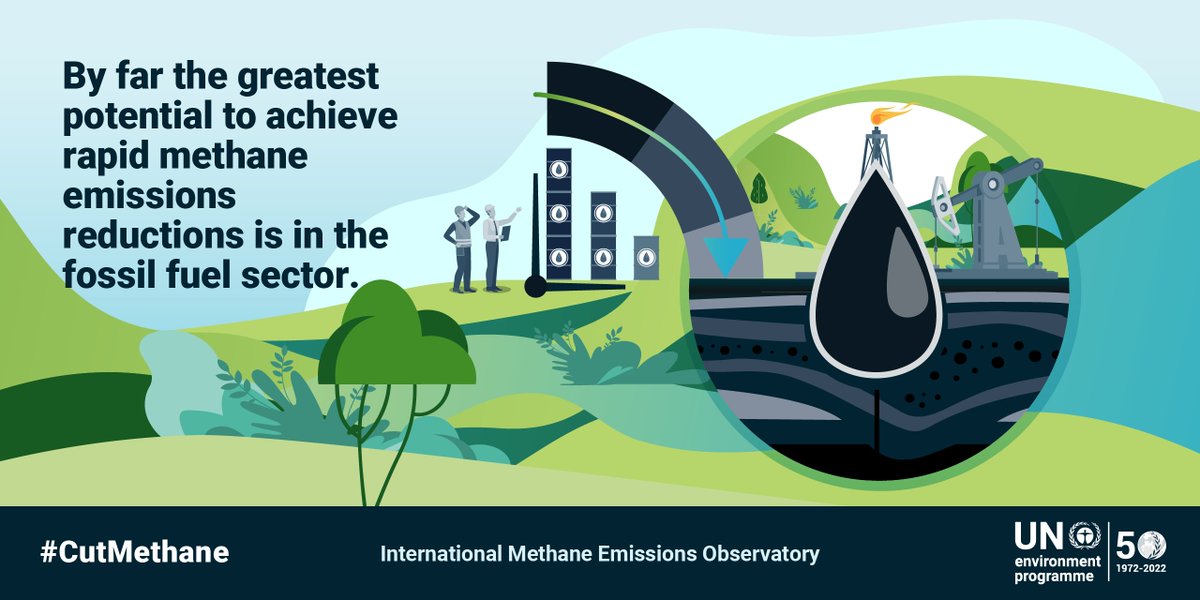 By far the greatest potential to achieve rapid methane emissions reductions is in the fossil fuel sector.

#CutMethane

International Methane Emissions Observatory

UN environment programme

50 1972-2022